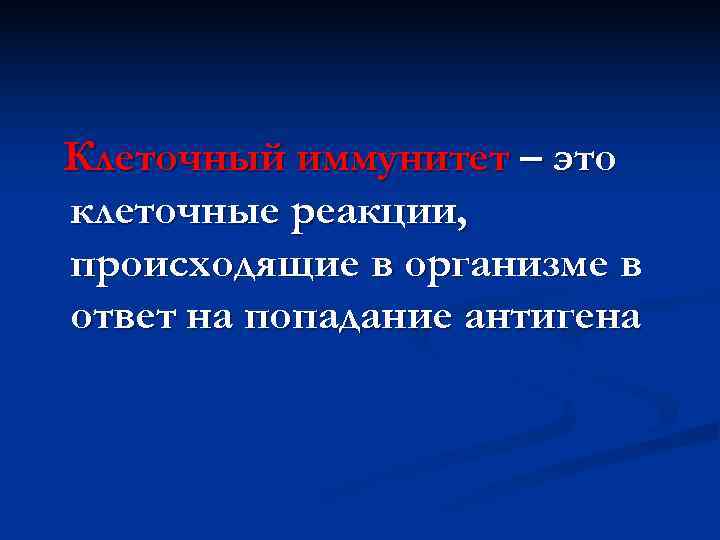 Клеточный иммунитет – это клеточные реакции, происходящие в организме в ответ на попадание антигена